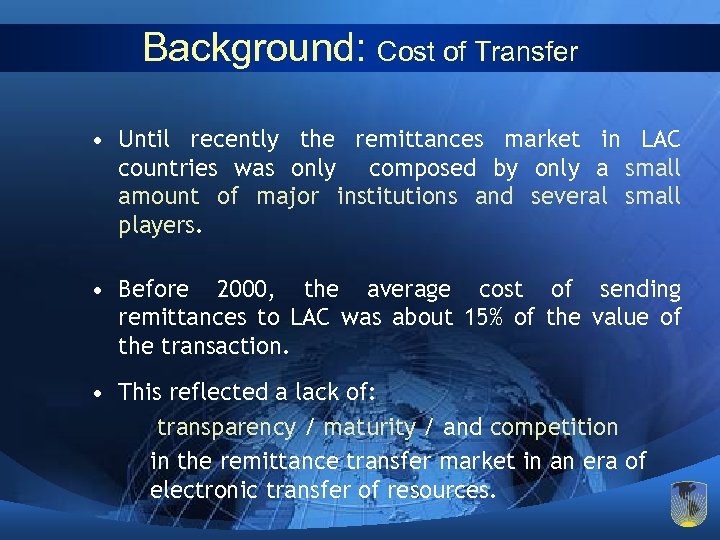 Background: Cost of Transfer

• Until recently the remittances market in LAC countries was only composed by only a small amount of major institutions and several small players.

• Before 2000, the average cost of sending remittances to LAC was about 15% of the value of the transaction.

• This reflected a lack of:

transparency / maturity / and competition

in the remittance transfer market in an era of electronic transfer of resources.